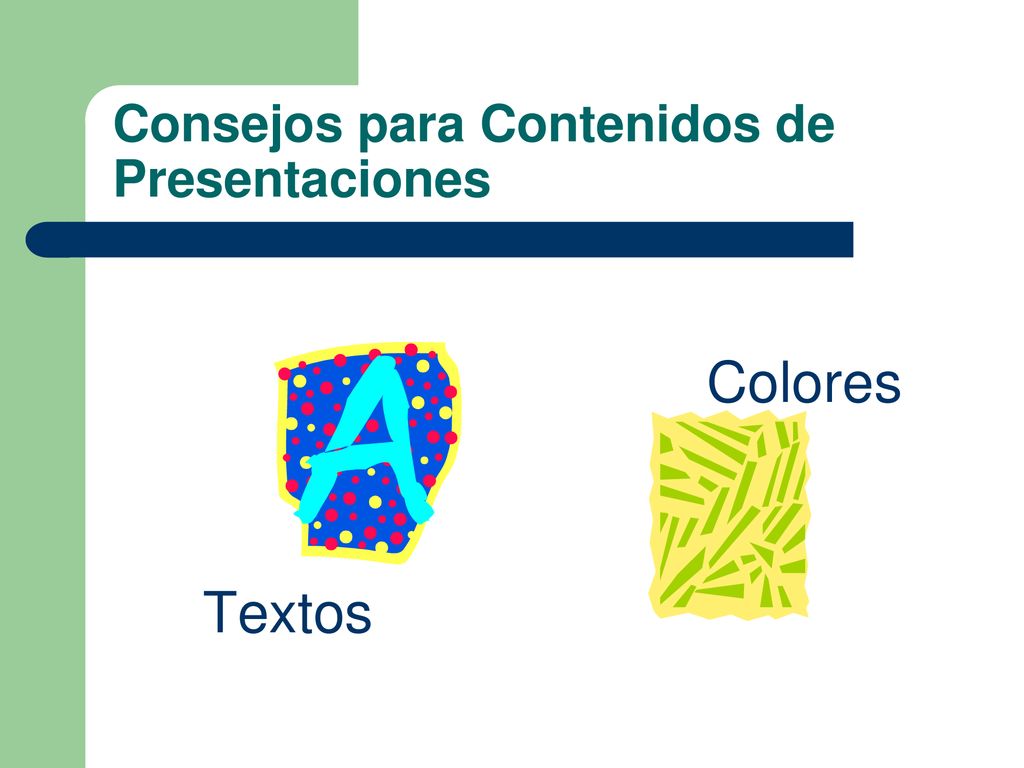 Consejos para Contenidos de Presentaciones

A

Colores

Textos